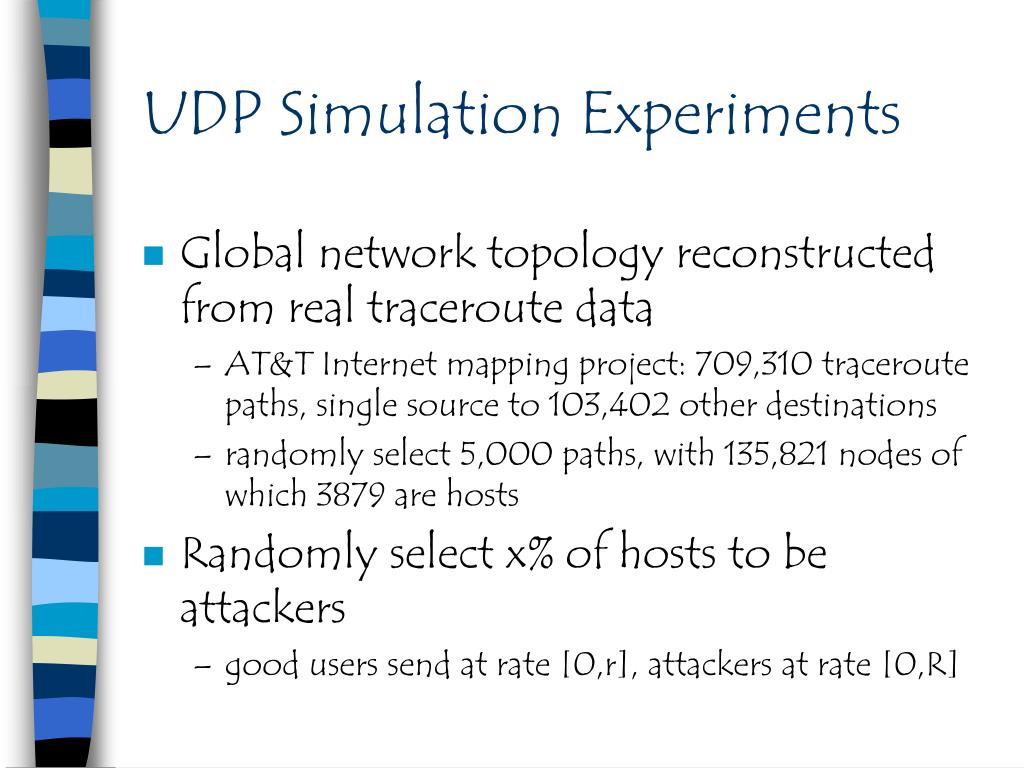 UDP Simulation Experiments

Global network topology reconstructed from real traceroute data

– AT&T Internet mapping project: 709,310 traceroute paths, single source to 103,402 other destinations

– randomly select 5,000 paths, with 135,821 nodes of which 3879 are hosts

Randomly select x% of hosts to be attackers

– good users send at rate [0,r], attackers at rate [0,R]